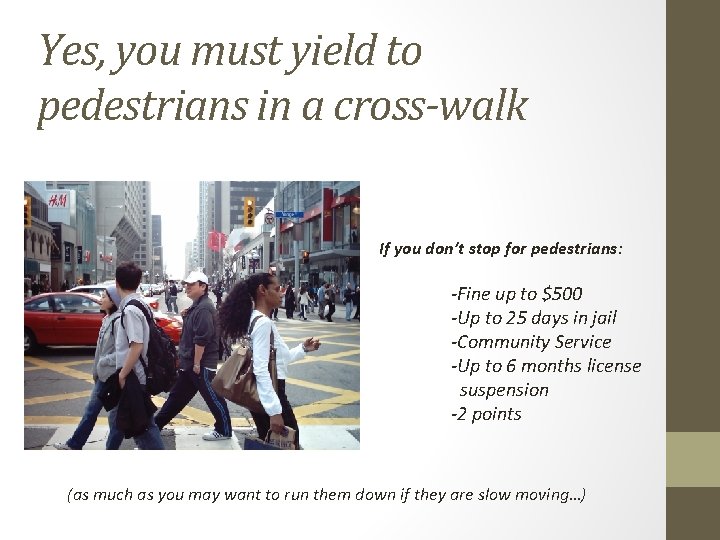 Yes, you must yield to pedestrians in a cross-walk

H&M

If you don't stop for pedestrians:

-Fine up to $500
-Up to 25 days in jail
-Community Service
-Up to 6 months license suspension
-2 points

(as much as you may want to run them down if they are slow moving...)